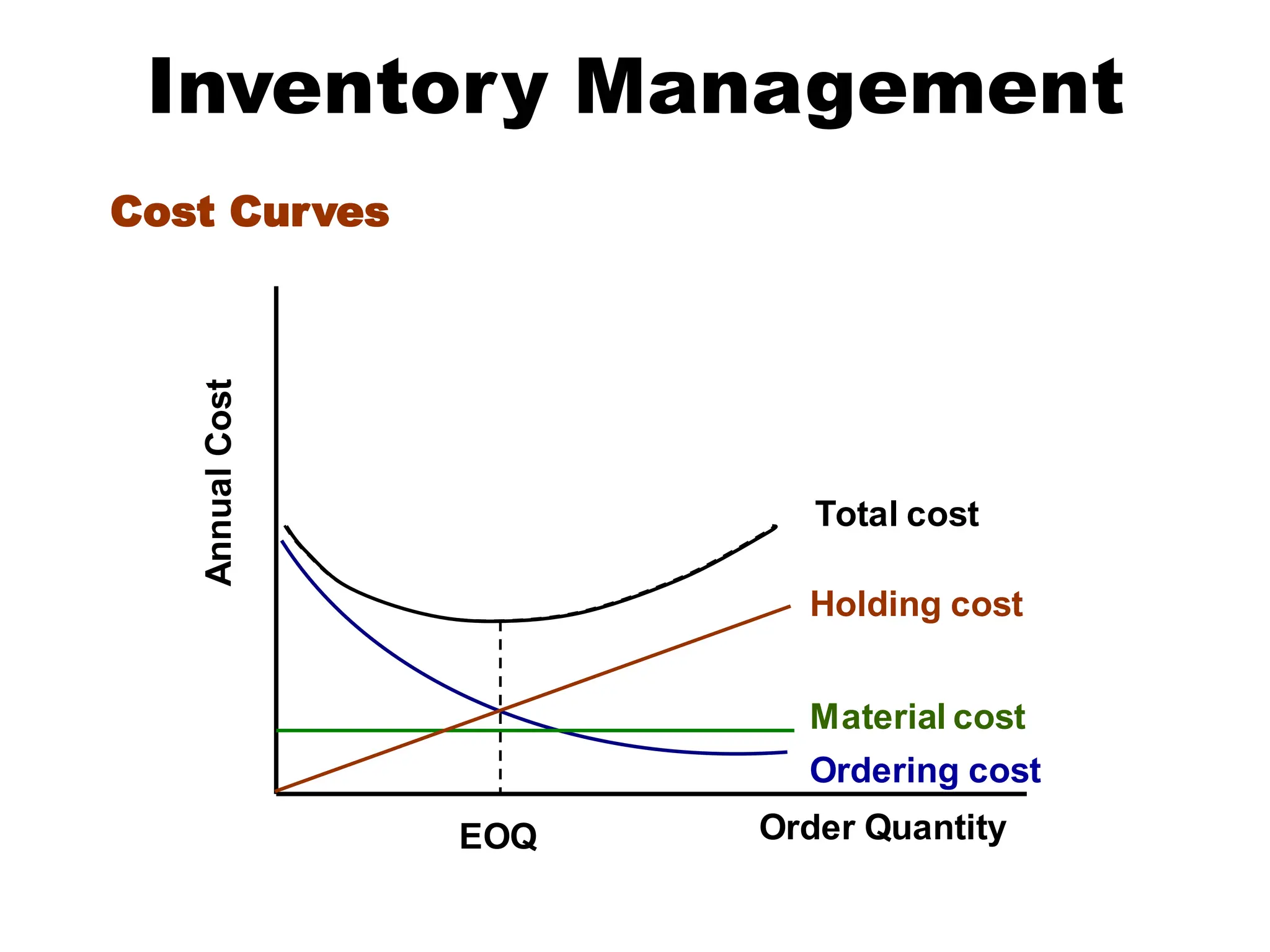 Inventory Management

Cost Curves

Annual Cost

Total cost

Holding cost

Material cost

Ordering cost

EOQ

Order Quantity